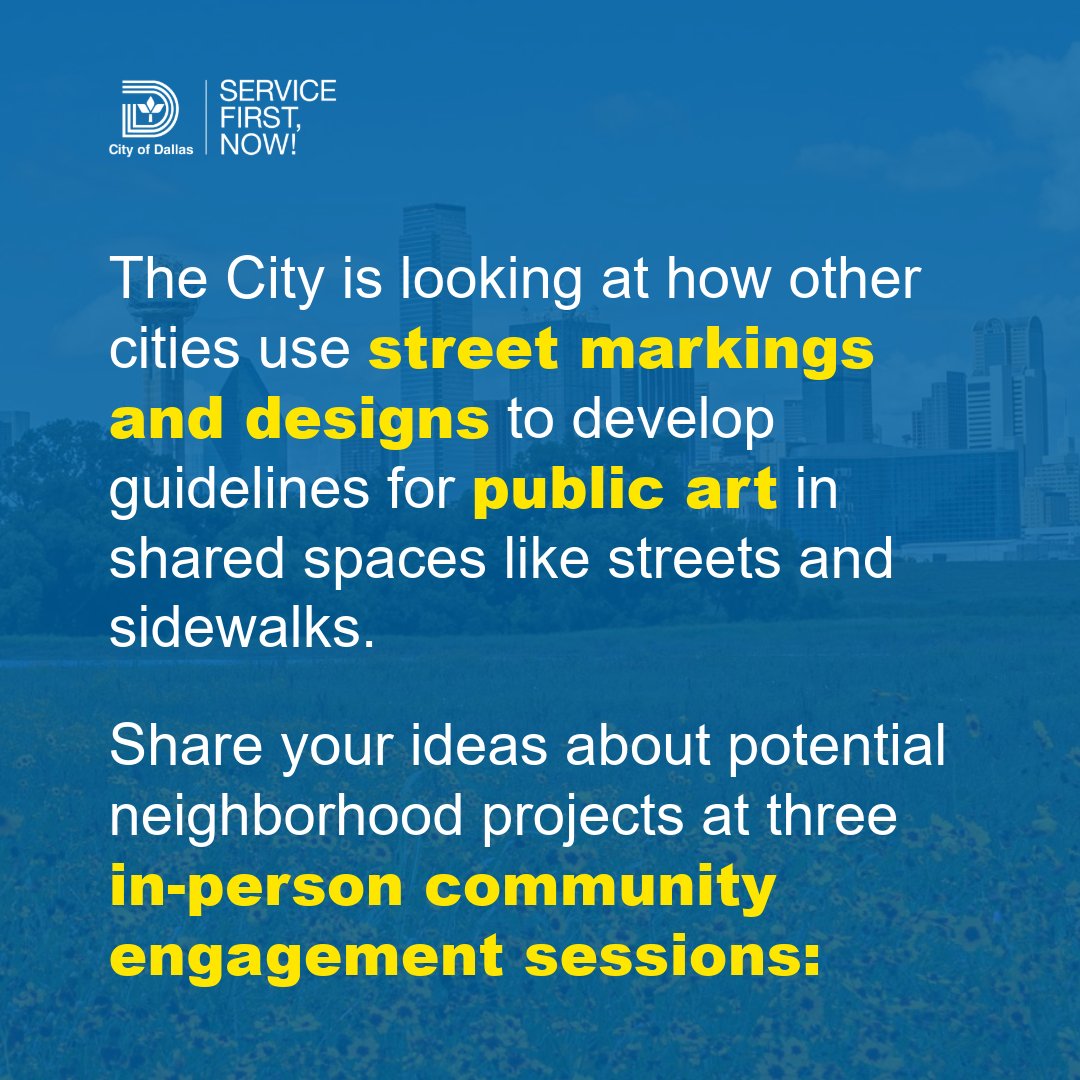 City of Dallas

SERVICE FIRST, NOW!

The City is looking at how other cities use street markings and designs to develop guidelines for public art in shared spaces like streets and sidewalks.

Share your ideas about potential neighborhood projects at three in-person community engagement sessions: